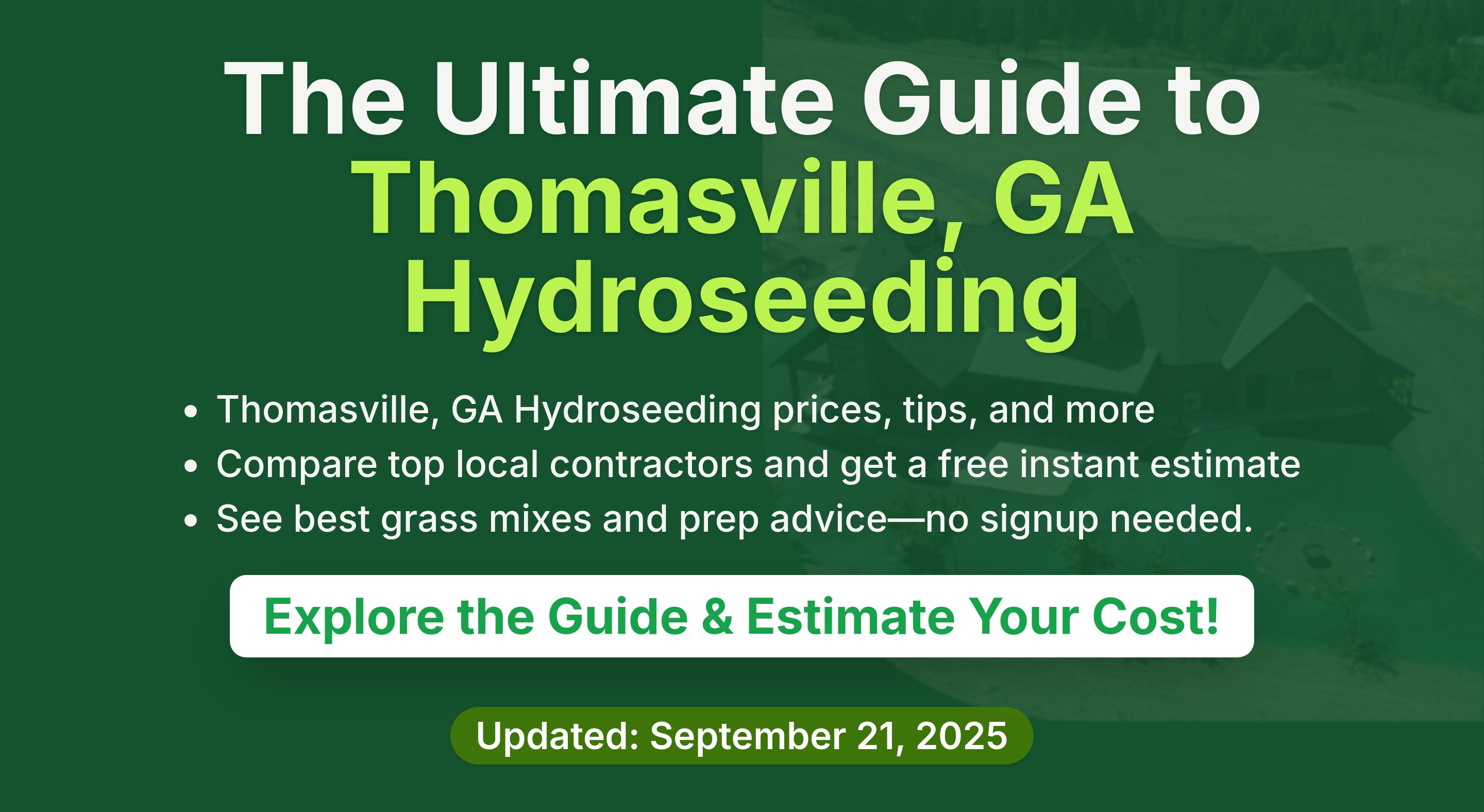 The Ultimate Guide to Thomasville, GA Hydroseeding

• Thomasville, GA Hydroseeding prices, tips, and more
• Compare top local contractors and get a free instant estimate
• See best grass mixes and prep advice—no signup needed.

Explore the Guide & Estimate Your Cost!

Updated: September 21, 2025